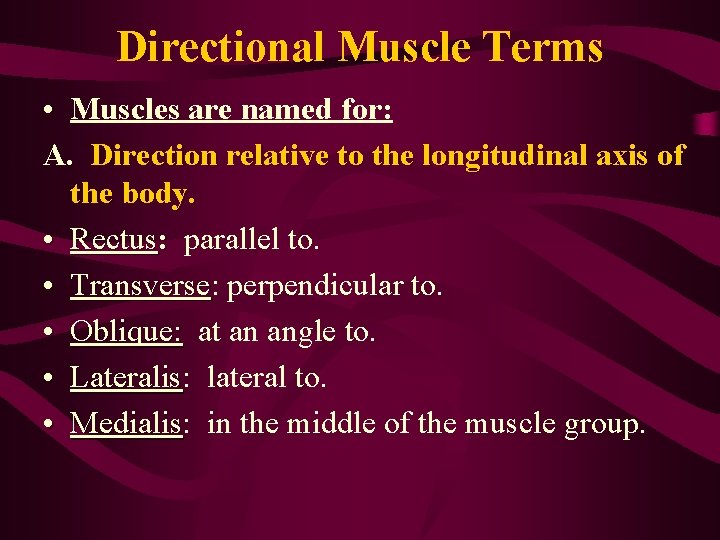 Directional Muscle Terms

• Muscles are named for:

A. Direction relative to the longitudinal axis of the body.

• Rectus: parallel to.

• Transverse: perpendicular to.

• Oblique: at an angle to.

• Lateralis: lateral to.

• Medialis: in the middle of the muscle group.